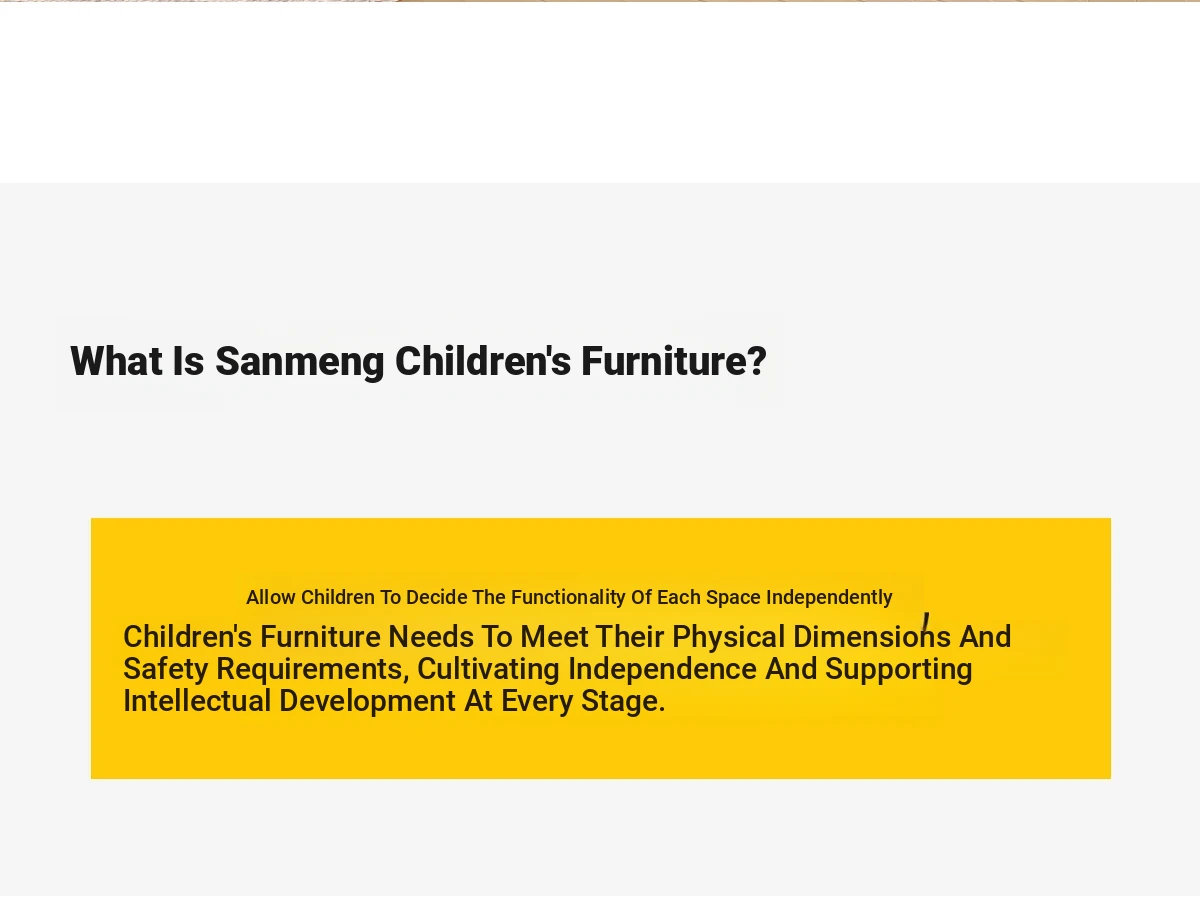 What Is Sanmeng Children's Furniture?

Allow Children To Decide The Functionality Of Each Space Independently

Children's Furniture Needs To Meet Their Physical Dimensions And Safety Requirements, Cultivating Independence And Supporting Intellectual Development At Every Stage.